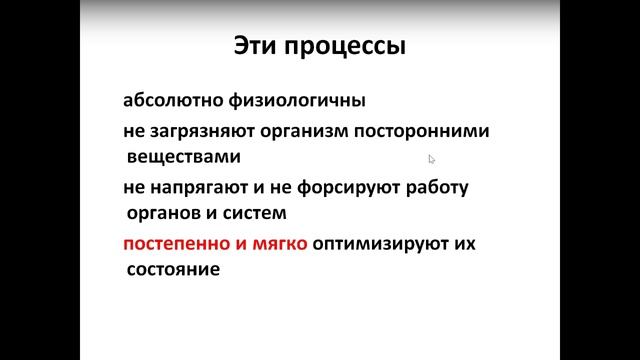 Эти процессы

абсолютно физиологичны

не загрязняют организм посторонними веществами

не напрягают и не форсируют работу органов и систем

постепенно и мягко оптимизируют их состояние